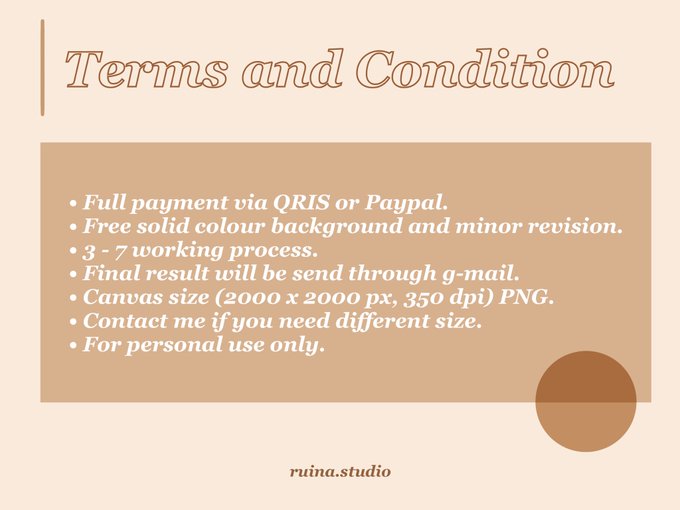 Terms and Condition

• Full payment via QRIS or Paypal.
• Free solid colour background and minor revision.
• 3 - 7 working process.
• Final result will be send through g-mail.
• Canvas size (2000 x 2000 px, 350 dpi) PNG.
• Contact me if you need different size.
• For personal use only.

ruina.studio